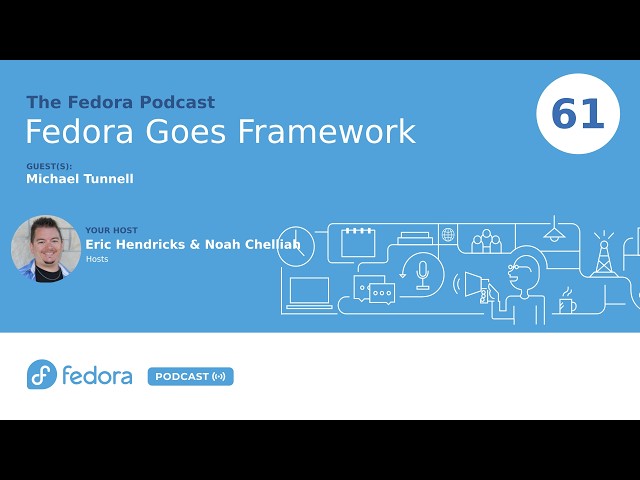 The Fedora Podcast
Fedora Goes Framework

61

GUEST(S):
Michael Tunnell

YOUR HOST
Eric Hendricks & Noah Chelliah
Hosts

fedora
PODCAST